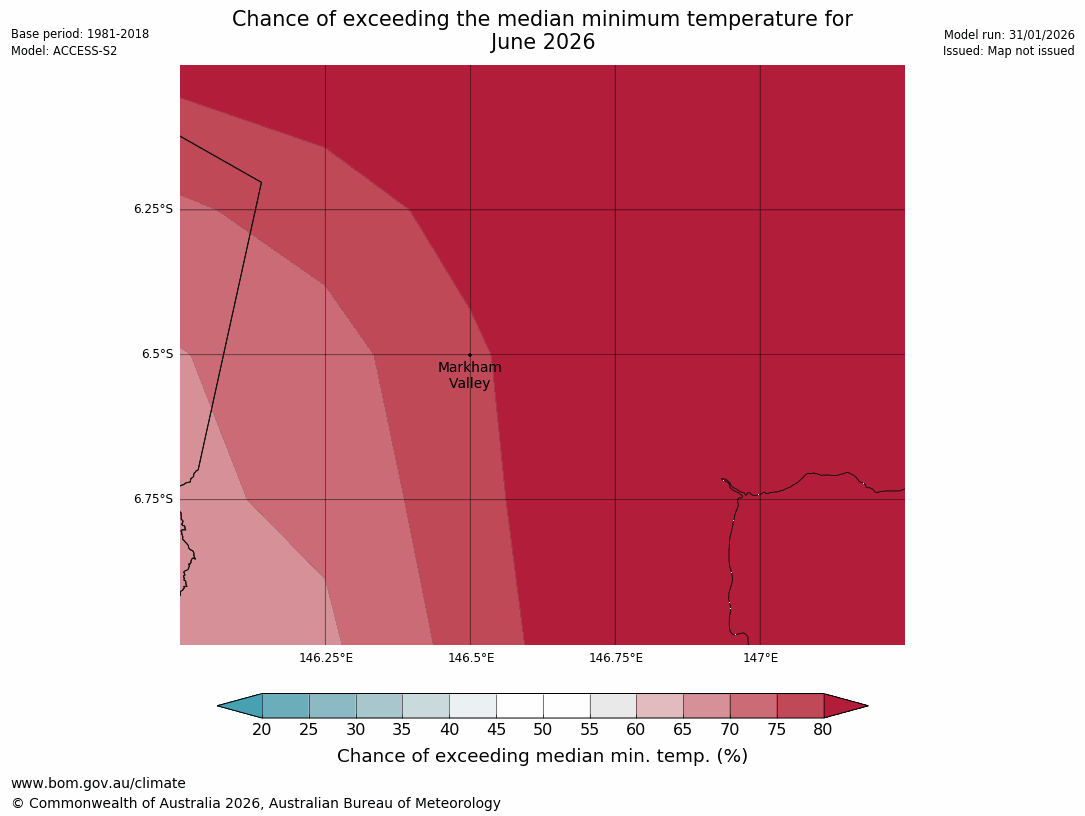 Base period: 1981-2018
Model: ACCESS-S2

Chance of exceeding the median minimum temperature for June 2026

Model run: 31/01/2026
Issued: Map not issued

6.25°S
6.5°S
6.75°S

Markham Valley

146.25°E
146.5°E
146.75°E
147°E

20 25 30 35 40 45 50 55 60 65 70 75 80
Chance of exceeding median min. temp. (%)

www.bom.gov.au/climate
© Commonwealth of Australia 2026, Australian Bureau of Meteorology